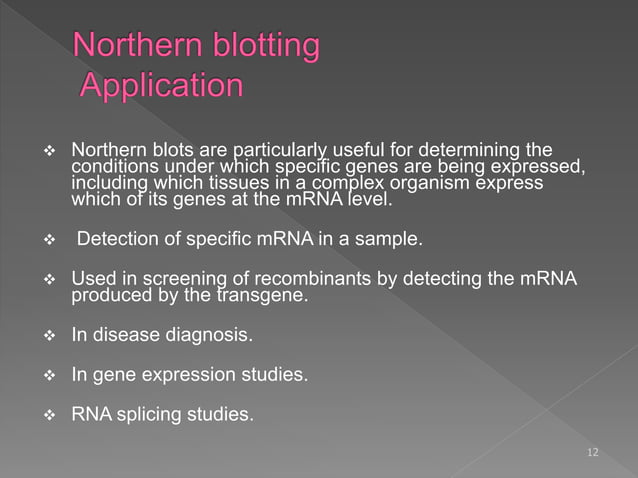 Northern blotting
Application

❖ Northern blots are particularly useful for determining the conditions under which specific genes are being expressed, including which tissues in a complex organism express which of its genes at the mRNA level.

❖ Detection of specific mRNA in a sample.

❖ Used in screening of recombinants by detecting the mRNA produced by the transgene.

❖ In disease diagnosis.

❖ In gene expression studies.

❖ RNA splicing studies.

12